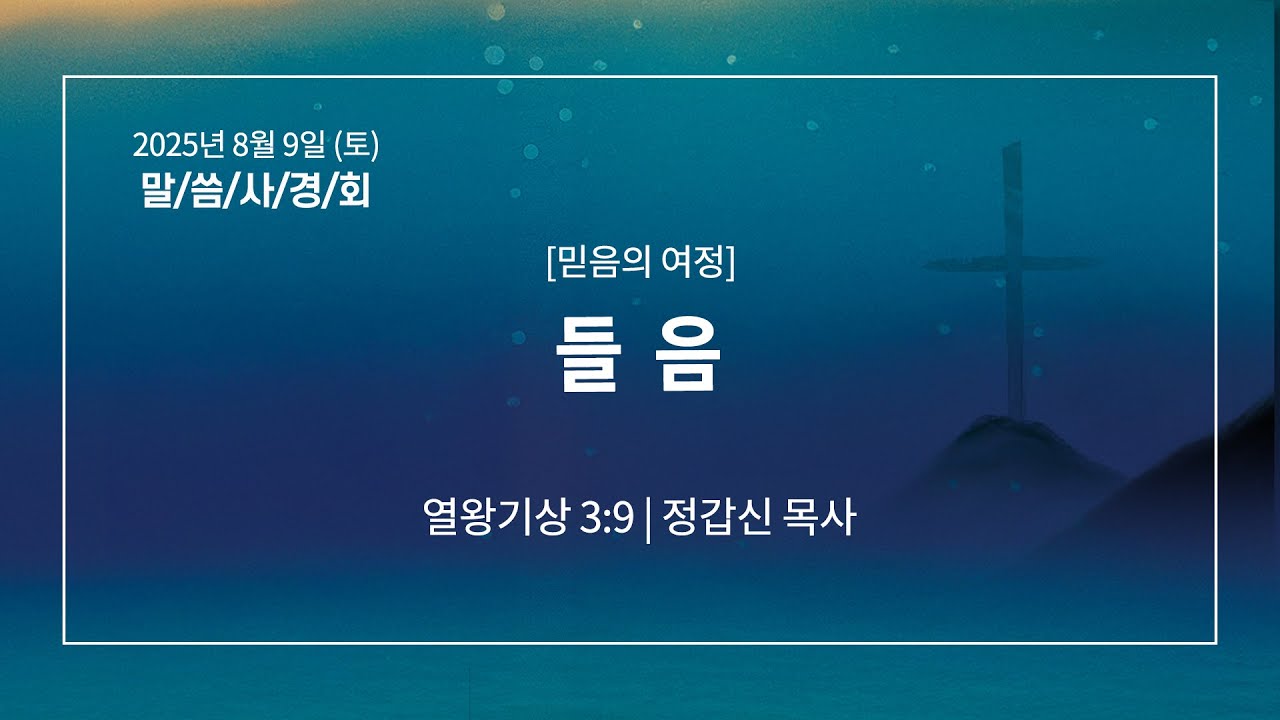 2025년 8월 9일 (토)
말/씀/사/경/회

[믿음의 여정]

들 음

열왕기상 3:9 | 정갑신 목사